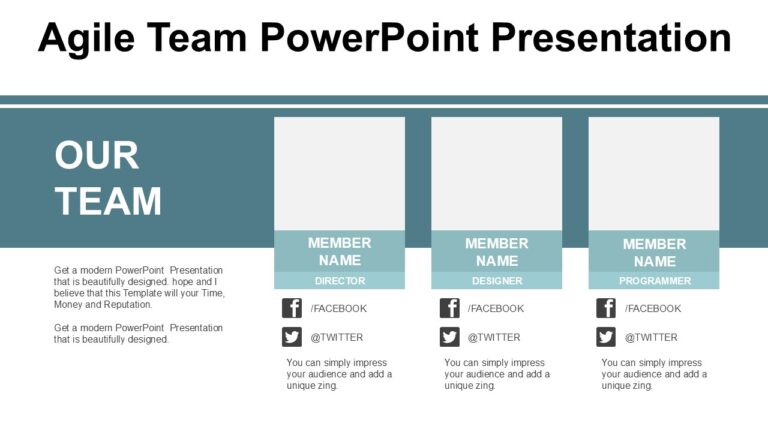 Agile Team PowerPoint Presentation

OUR TEAM

Get a modern PowerPoint Presentation that is beautifully designed. hope and I believe that this Template will your Time, Money and Reputation.

Get a modern PowerPoint Presentation that is beautifully designed.

MEMBER NAME
DIRECTOR
/FACEBOOK
@TWITTER
You can simply impress your audience and add a unique zing.

MEMBER NAME
DESIGNER
/FACEBOOK
@TWITTER
You can simply impress your audience and add a unique zing.

MEMBER NAME
PROGRAMMER
/FACEBOOK
@TWITTER
You can simply impress your audience and add a unique zing.